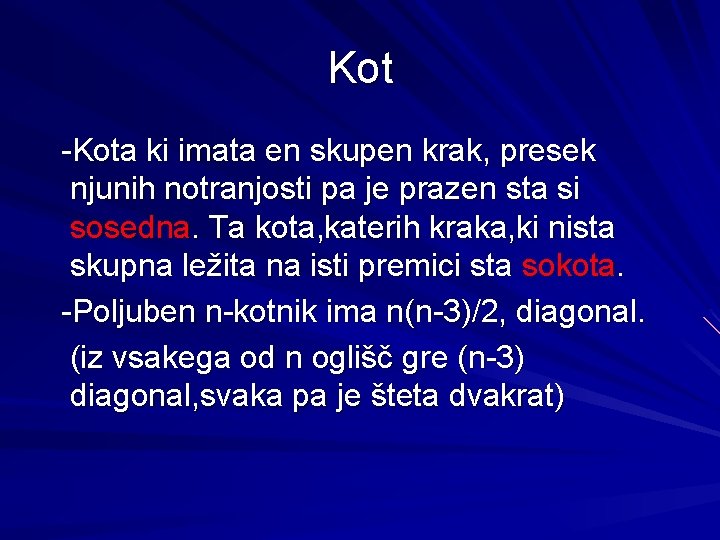 Kot

-Kota ki imata en skupen krak, presek njunih notranjosti pa je prazen sta si sosedna. Ta kota,katerih kraka,ki nista skupna ležita na isti premici sta sokota.

-Poljuben n-kotnik ima n(n-3)/2, diagonal.

(iz vsakega od n oglišč gre (n-3) diagonal,svaka pa je šteta dvakrat)